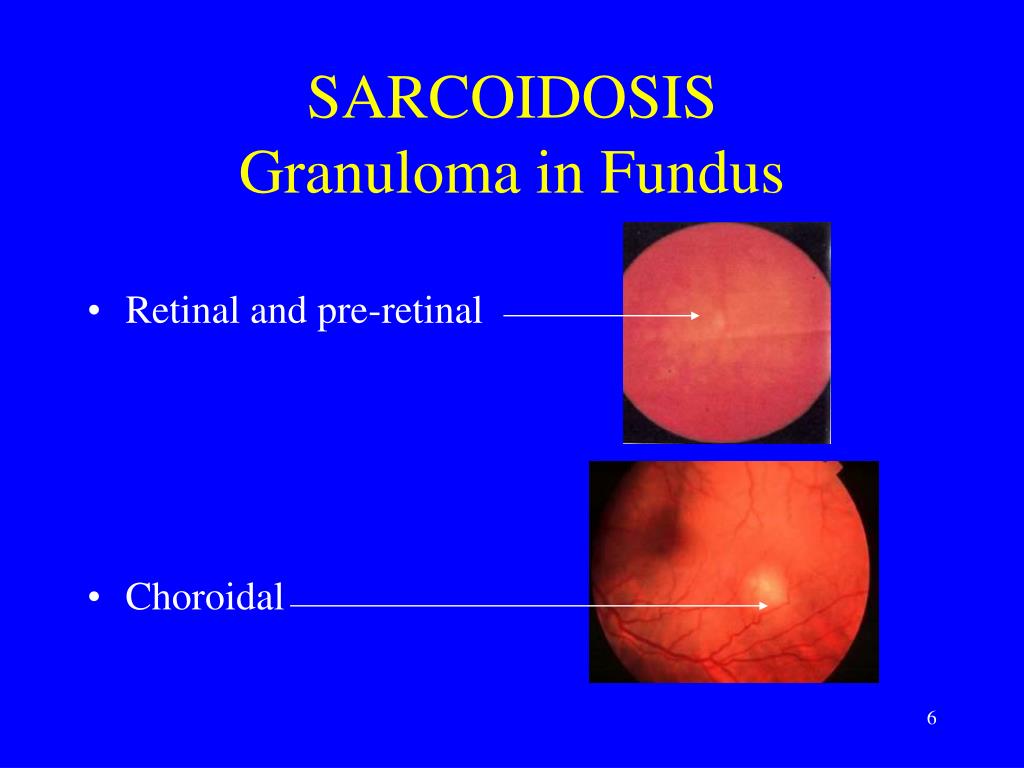 SARCOIDOSIS
Granuloma in Fundus

• Retinal and pre-retinal

• Choroidal

6